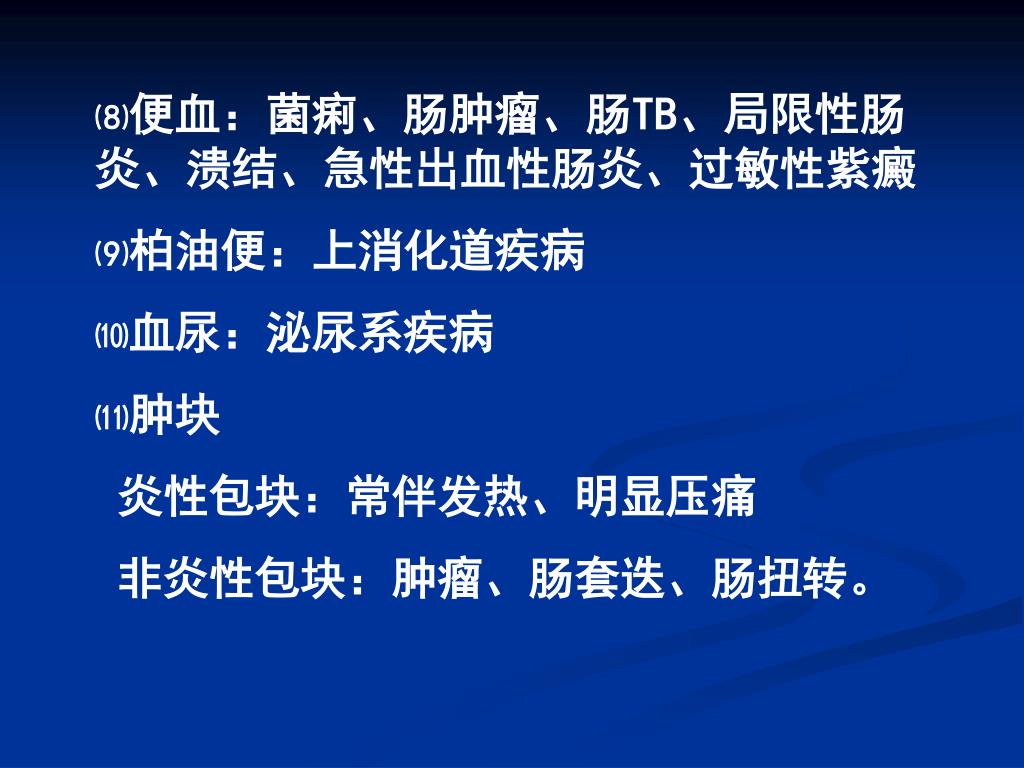 ⑻便血：菌痢、肠肿瘤、肠TB、局限性肠炎、溃结、急性出血性肠炎、过敏性紫癜

⑼柏油便：上消化道疾病

⑽血尿：泌尿系疾病

⑾肿块

炎性包块：常伴发热、明显压痛

非炎性包块：肿瘤、肠套迭、肠扭转。